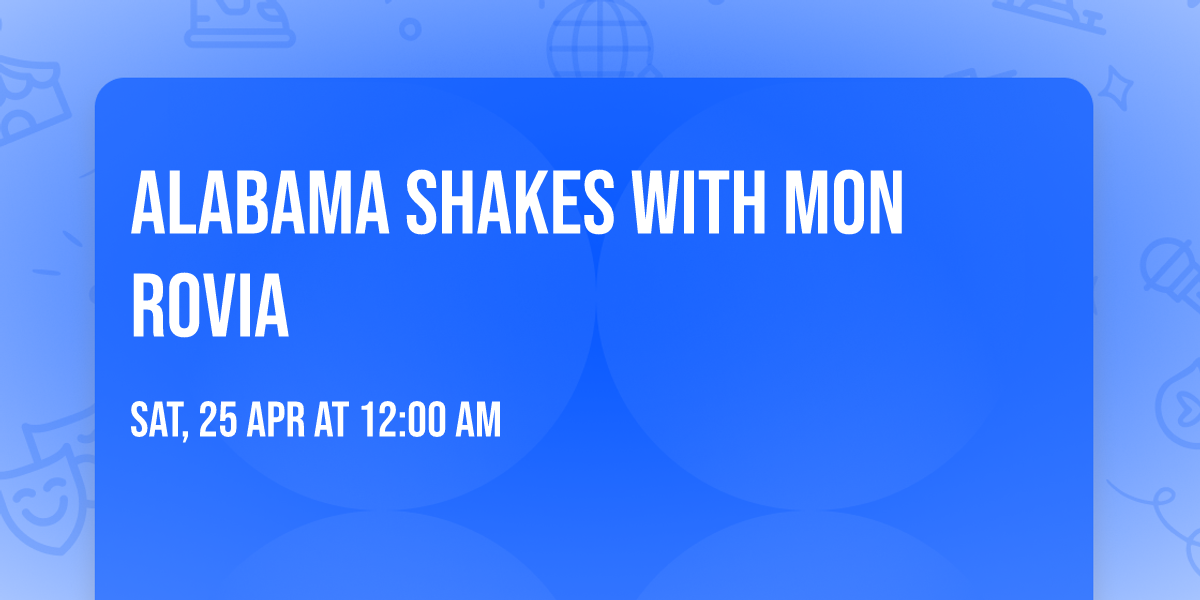 ALABAMA SHAKES WITH MON ROVIA

SAT, 25 APR AT 12:00 AM